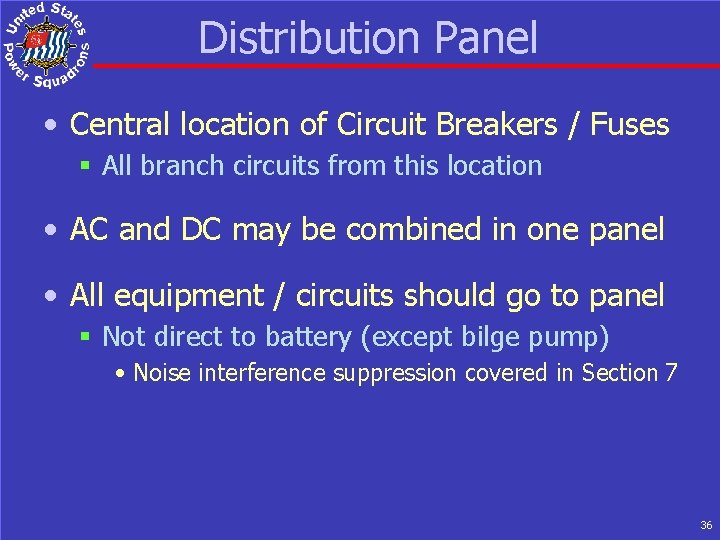 United States Power Squadrons

Distribution Panel

• Central location of Circuit Breakers / Fuses
 ▪ All branch circuits from this location

• AC and DC may be combined in one panel

• All equipment / circuits should go to panel
 ▪ Not direct to battery (except bilge pump)
  • Noise interference suppression covered in Section 7

36